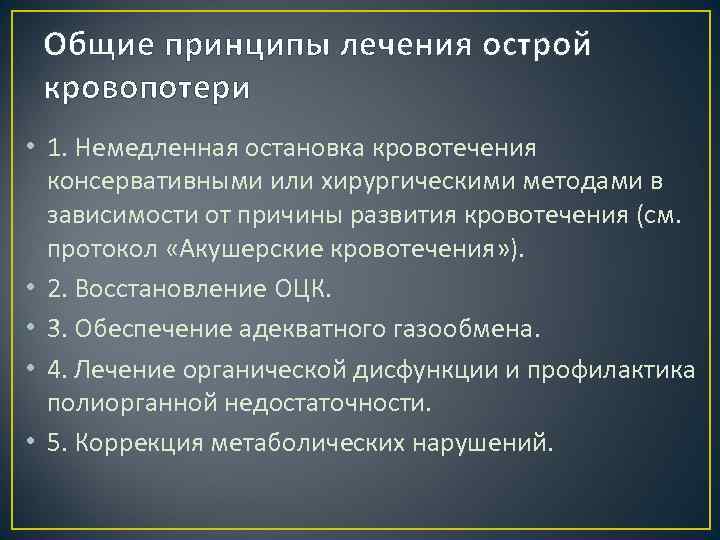 Общие принципы лечения острой кровопотери

• 1. Немедленная остановка кровотечения консервативными или хирургическими методами в зависимости от причины развития кровотечения (см. протокол «Акушерские кровотечения»).
• 2. Восстановление ОЦК.
• 3. Обеспечение адекватного газообмена.
• 4. Лечение органической дисфункции и профилактика полиорганной недостаточности.
• 5. Коррекция метаболических нарушений.